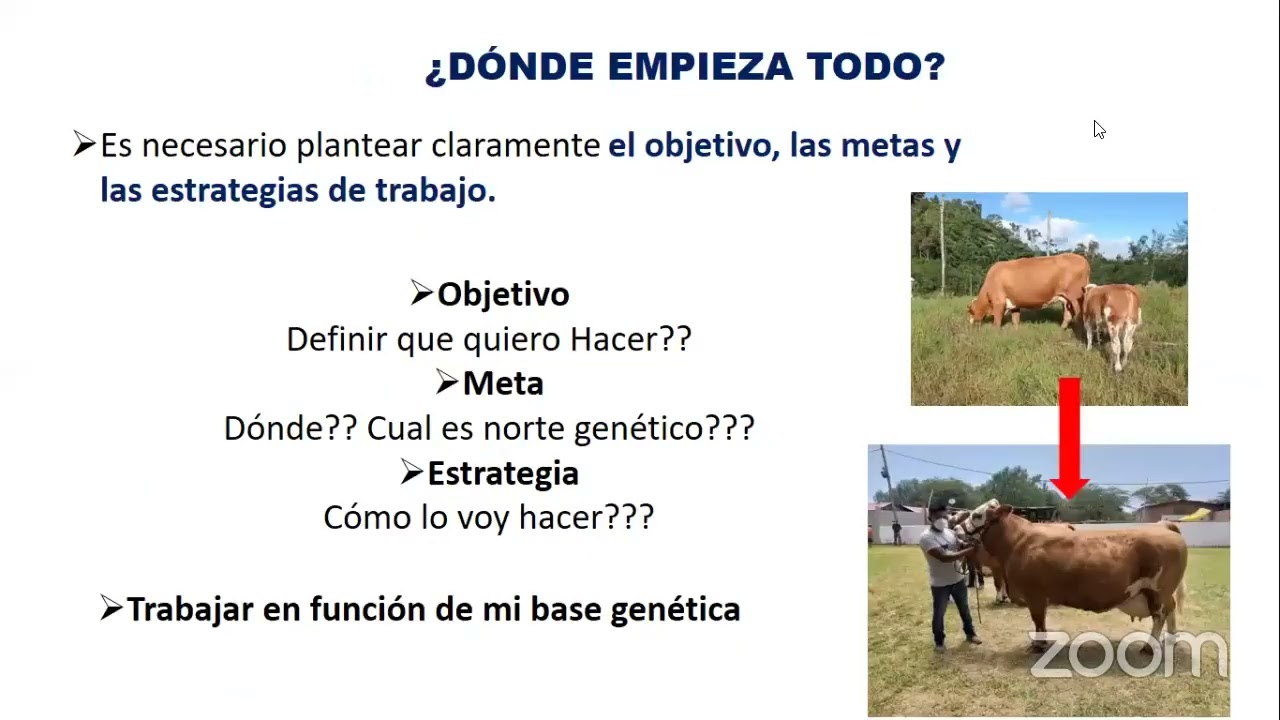 ¿DÓNDE EMPIEZA TODO?

➢Es necesario plantear claramente el objetivo, las metas y las estrategias de trabajo.

➢Objetivo
Definir que quiero Hacer??
➢Meta
Dónde?? Cual es norte genético???
➢Estrategia
Cómo lo voy hacer???

➢Trabajar en función de mi base genética

zoom